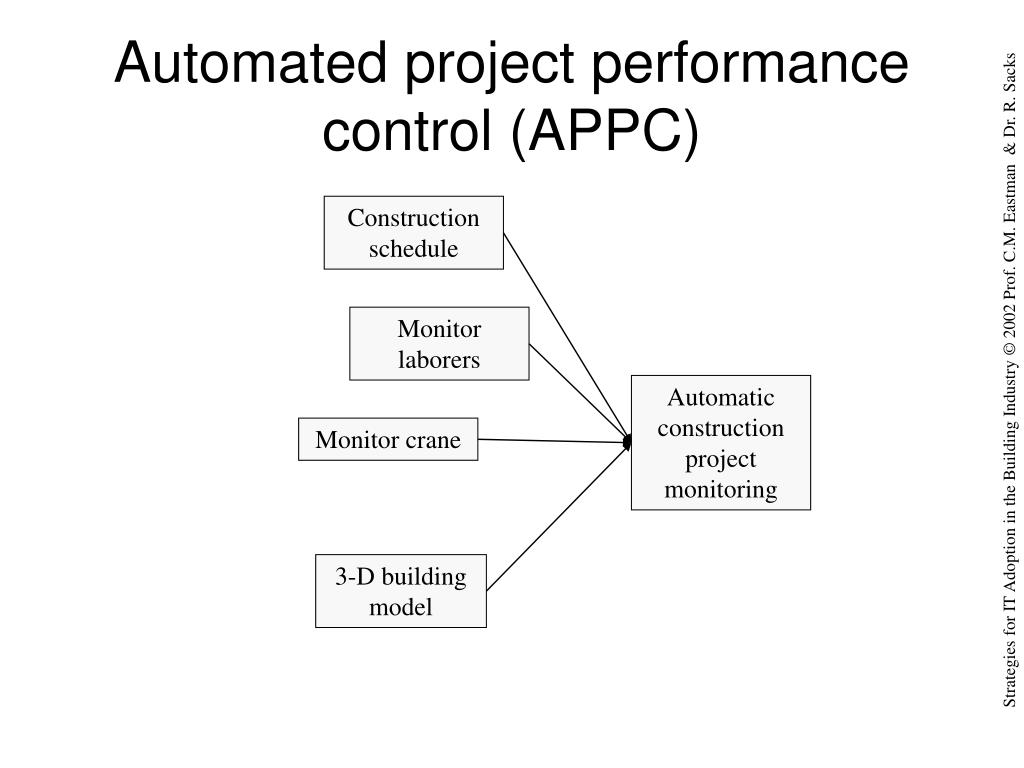 Automated project performance control (APPC)

Construction schedule

Monitor laborers

Monitor crane

3-D building model

Automatic construction project monitoring

Strategies for IT Adoption in the Building Industry © 2002 Prof. C.M. Eastman & Dr. R. Sacks